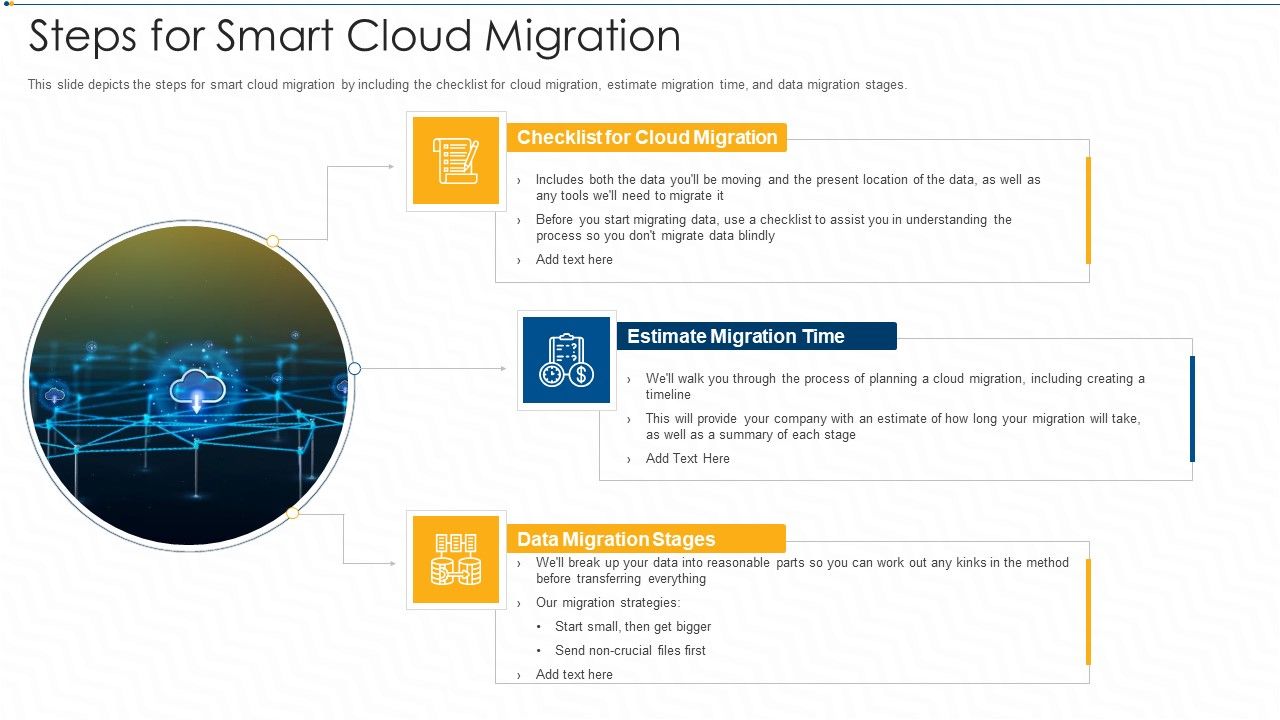 Steps for Smart Cloud Migration

This slide depicts the steps for smart cloud migration by including the checklist for cloud migration, estimate migration time, and data migration stages.

Checklist for Cloud Migration

› Includes both the data you'll be moving and the present location of the data, as well as any tools we'll need to migrate it

› Before you start migrating data, use a checklist to assist you in understanding the process so you don't migrate data blindly

› Add text here

Estimate Migration Time

› We'll walk you through the process of planning a cloud migration, including creating a timeline

› This will provide your company with an estimate of how long your migration will take, as well as a summary of each stage

› Add Text Here

Data Migration Stages

› We'll break up your data into reasonable parts so you can work out any kinks in the method before transferring everything

› Our migration strategies:

• Start small, then get bigger

• Send non-crucial files first

› Add text here